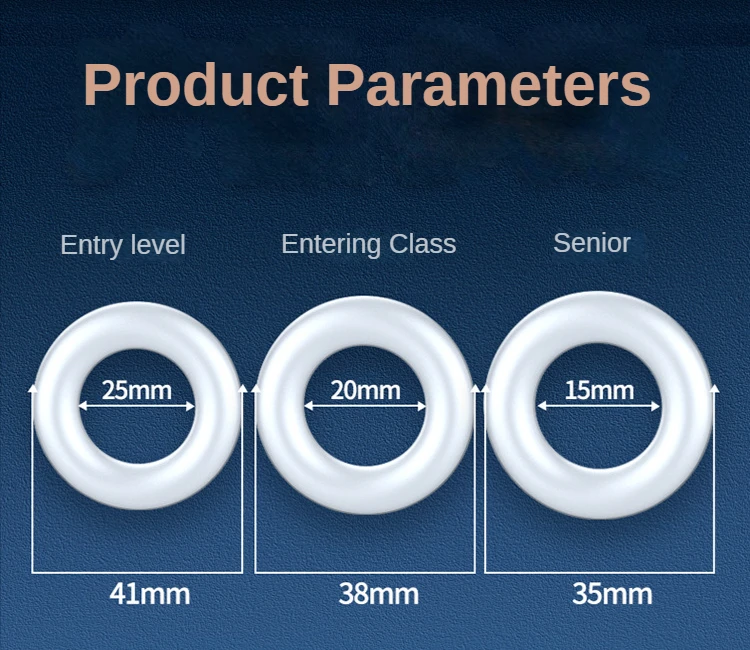 Product Parameters

Entry level

Entering Class

Senior

25mm

20mm

15mm

41mm

38mm

35mm